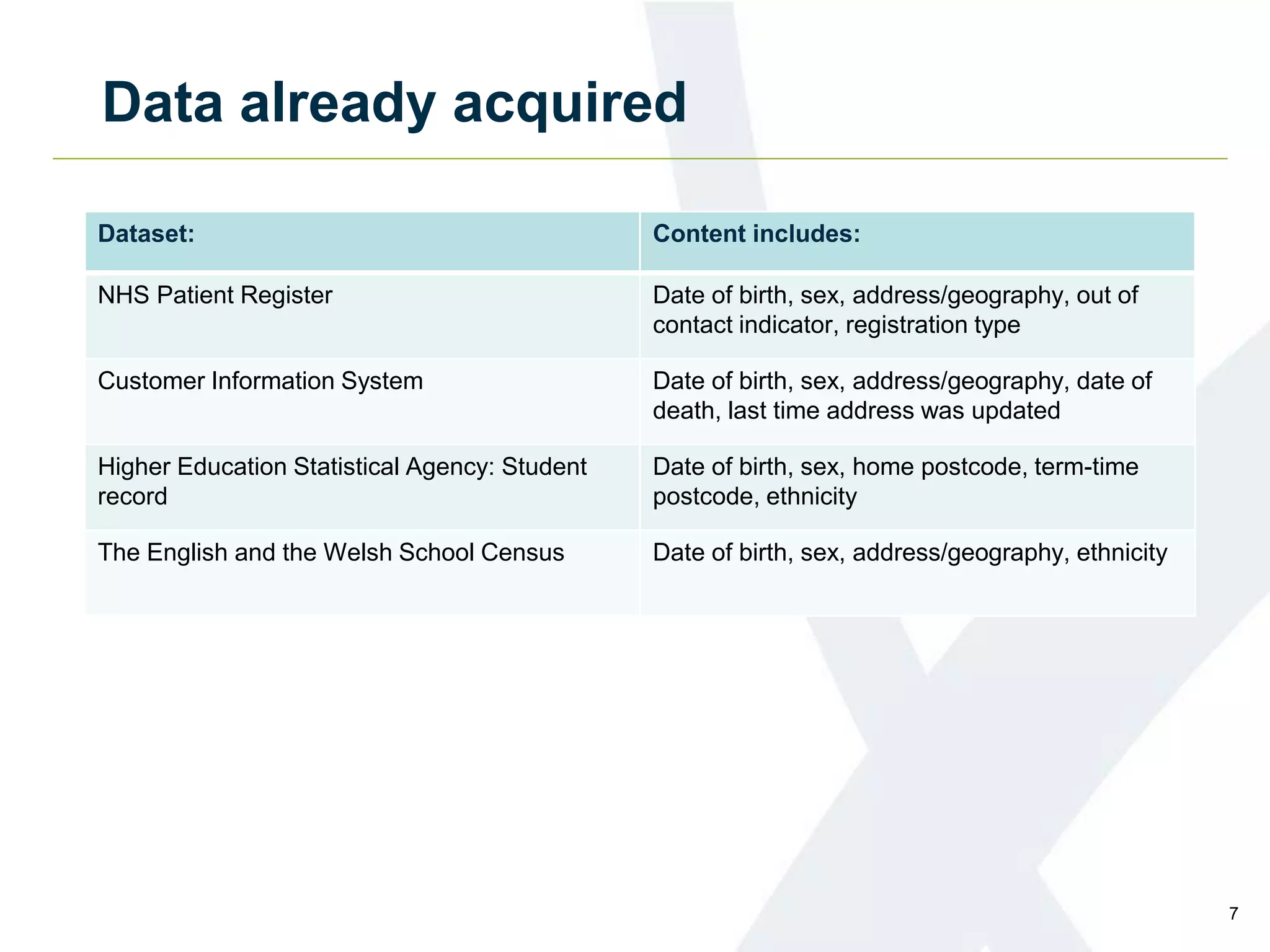 Data already acquired

| Dataset: | Content includes: |
|---|---|
| NHS Patient Register | Date of birth, sex, address/geography, out of contact indicator, registration type |
| Customer Information System | Date of birth, sex, address/geography, date of death, last time address was updated |
| Higher Education Statistical Agency: Student record | Date of birth, sex, home postcode, term-time postcode, ethnicity |
| The English and the Welsh School Census | Date of birth, sex, address/geography, ethnicity |

7